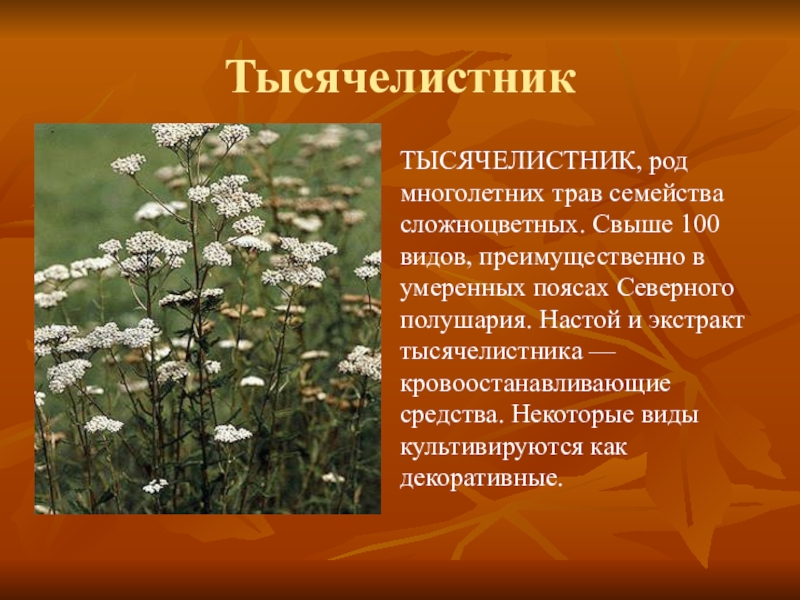 Тысячелистник

ТЫСЯЧЕЛИСТНИК, род многолетних трав семейства сложноцветных. Свыше 100 видов, преимущественно в умеренных поясах Северного полушария. Настой и экстракт тысячелистника — кровоостанавливающие средства. Некоторые виды культивируются как декоративные.